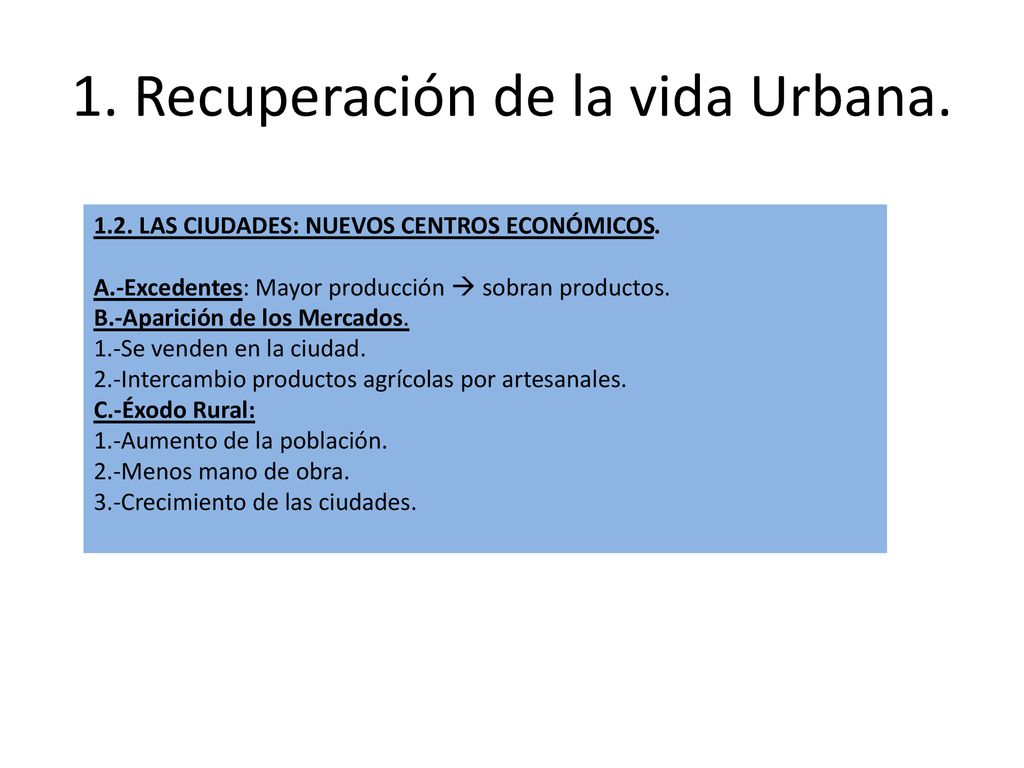 1. Recuperación de la vida Urbana.

1.2. LAS CIUDADES: NUEVOS CENTROS ECONÓMICOS.

A.-Excedentes: Mayor producción → sobran productos.
B.-Aparición de los Mercados.
1.-Se venden en la ciudad.
2.-Intercambio productos agrícolas por artesanales.
C.-Éxodo Rural:
1.-Aumento de la población.
2.-Menos mano de obra.
3.-Crecimiento de las ciudades.